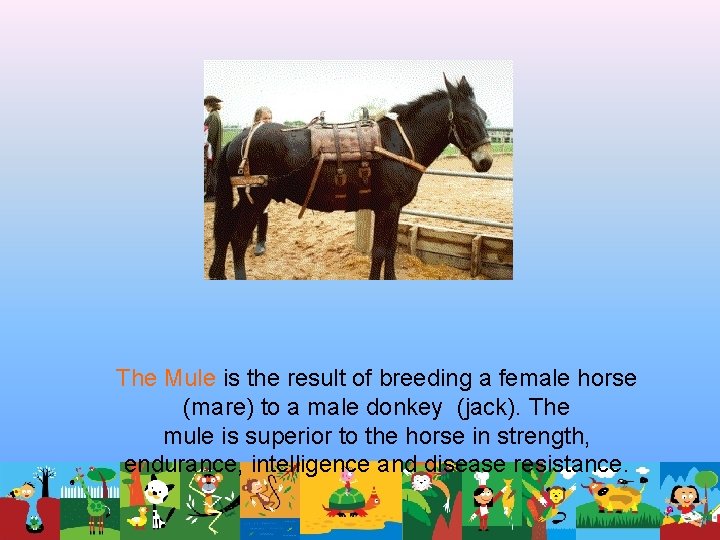 The Mule is the result of breeding a female horse (mare) to a male donkey (jack). The mule is superior to the horse in strength, endurance, intelligence and disease resistance.